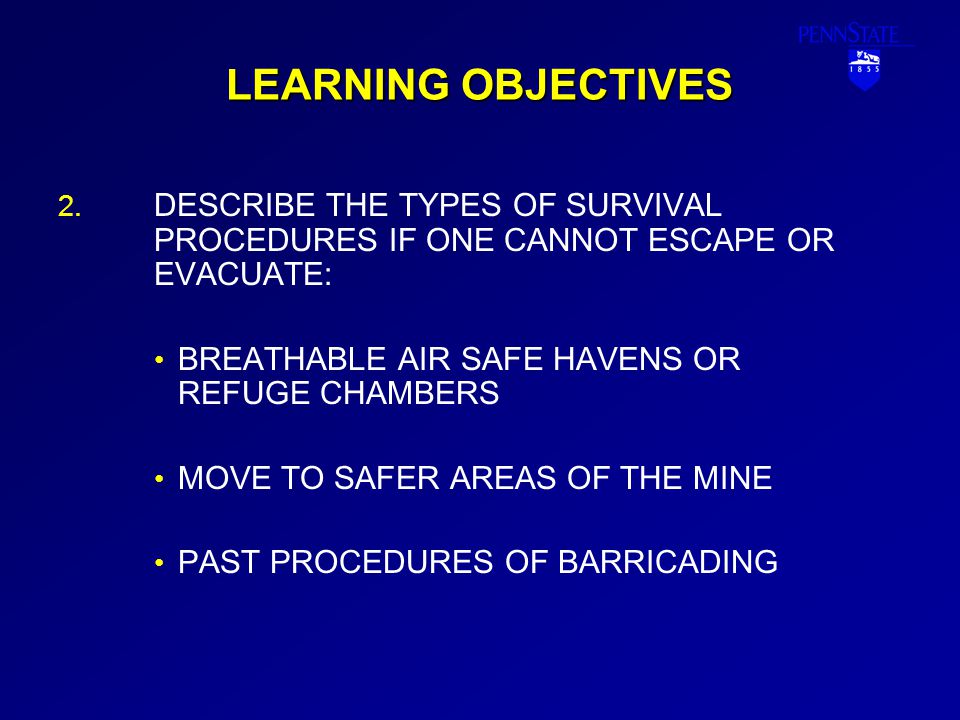 PENNSTATE
1855

LEARNING OBJECTIVES

2. DESCRIBE THE TYPES OF SURVIVAL PROCEDURES IF ONE CANNOT ESCAPE OR EVACUATE:

• BREATHABLE AIR SAFE HAVENS OR REFUGE CHAMBERS

• MOVE TO SAFER AREAS OF THE MINE

• PAST PROCEDURES OF BARRICADING